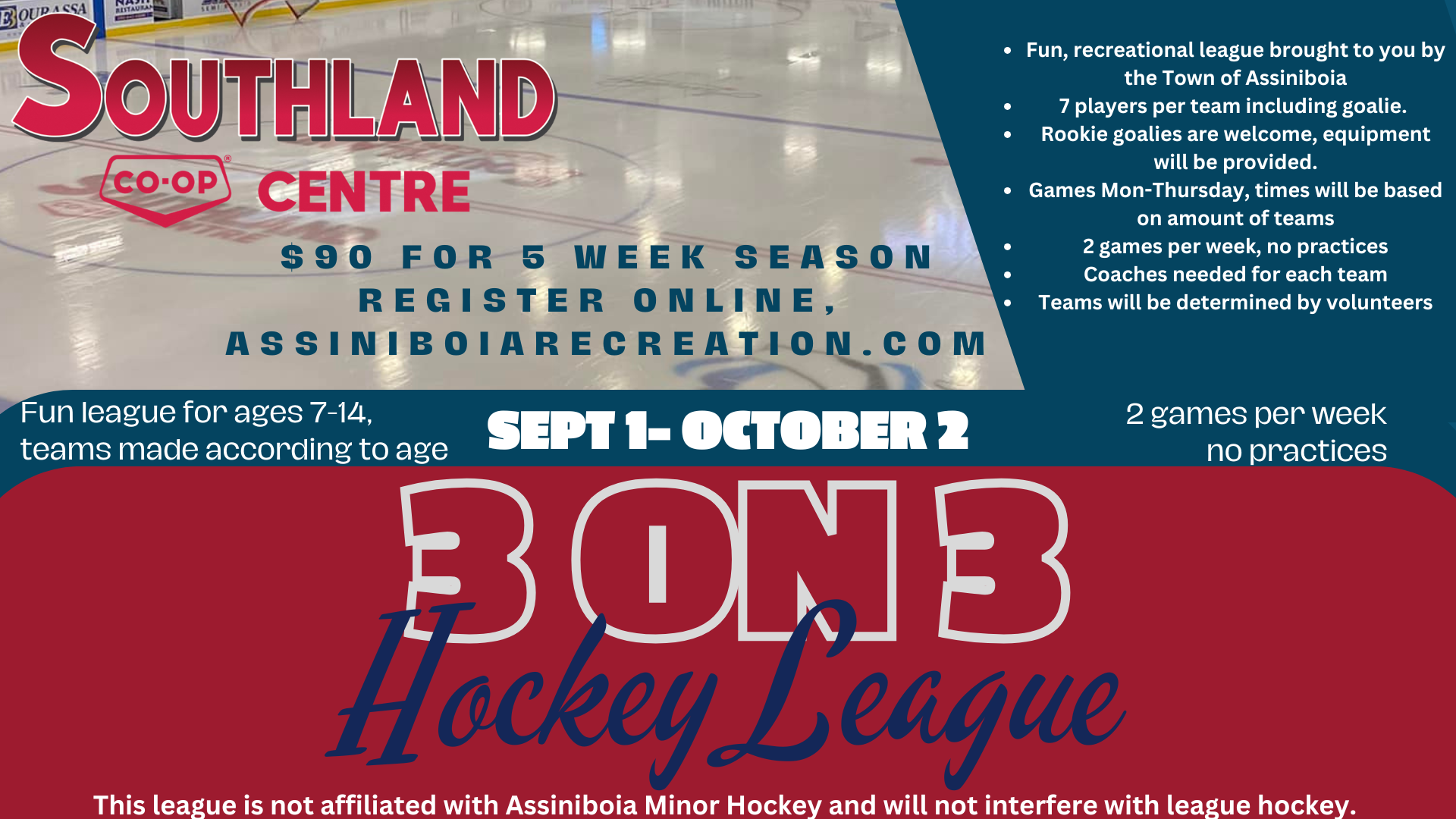 SOUTHLAND
CO-OP CENTRE

$90 FOR 5 WEEK SEASON
REGISTER ONLINE,
ASSINIBOIARECREATION.COM

- Fun, recreational league brought to you by the Town of Assiniboia
- 7 players per team including goalie.
- Rookie goalies are welcome, equipment will be provided.
- Games Mon-Thursday, times will be based on amount of teams
- 2 games per week, no practices
- Coaches needed for each team
- Teams will be determined by volunteers

Fun league for ages 7-14, teams made according to age

SEPT 1- OCTOBER 2

2 games per week
no practices

3 ON 3
Hockey League

This league is not affiliated with Assiniboia Minor Hockey and will not interfere with league hockey.